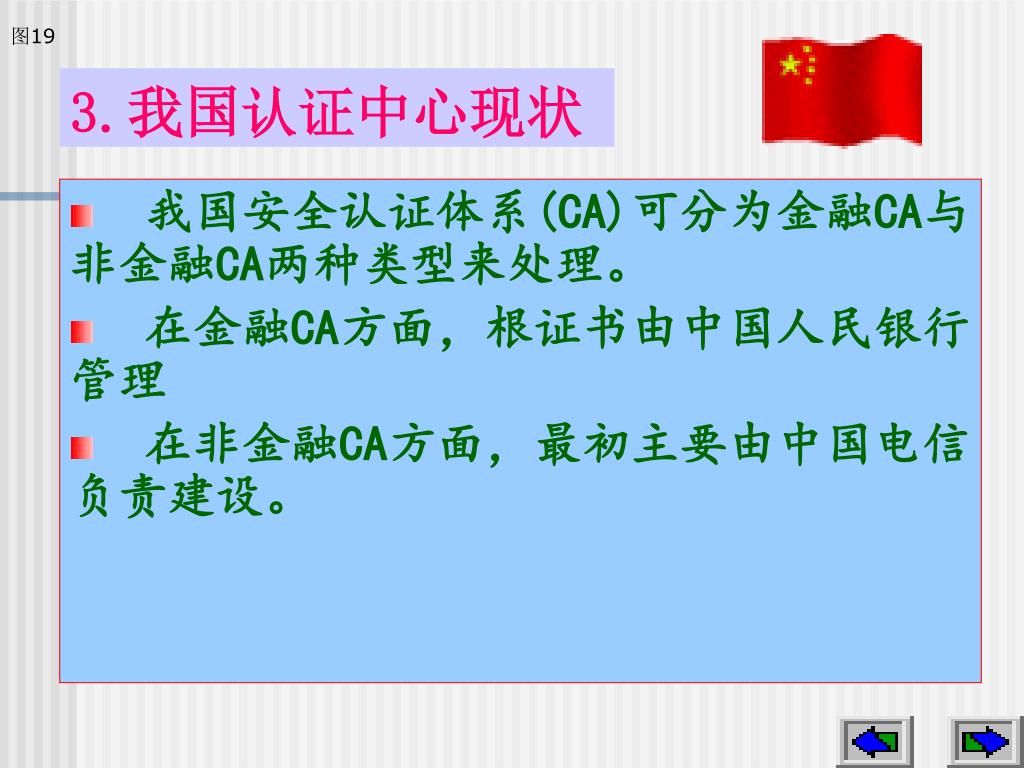 图19

3.我国认证中心现状

我国安全认证体系(CA)可分为金融CA与非金融CA两种类型来处理。

在金融CA方面，根证书由中国人民银行管理

在非金融CA方面，最初主要由中国电信负责建设。